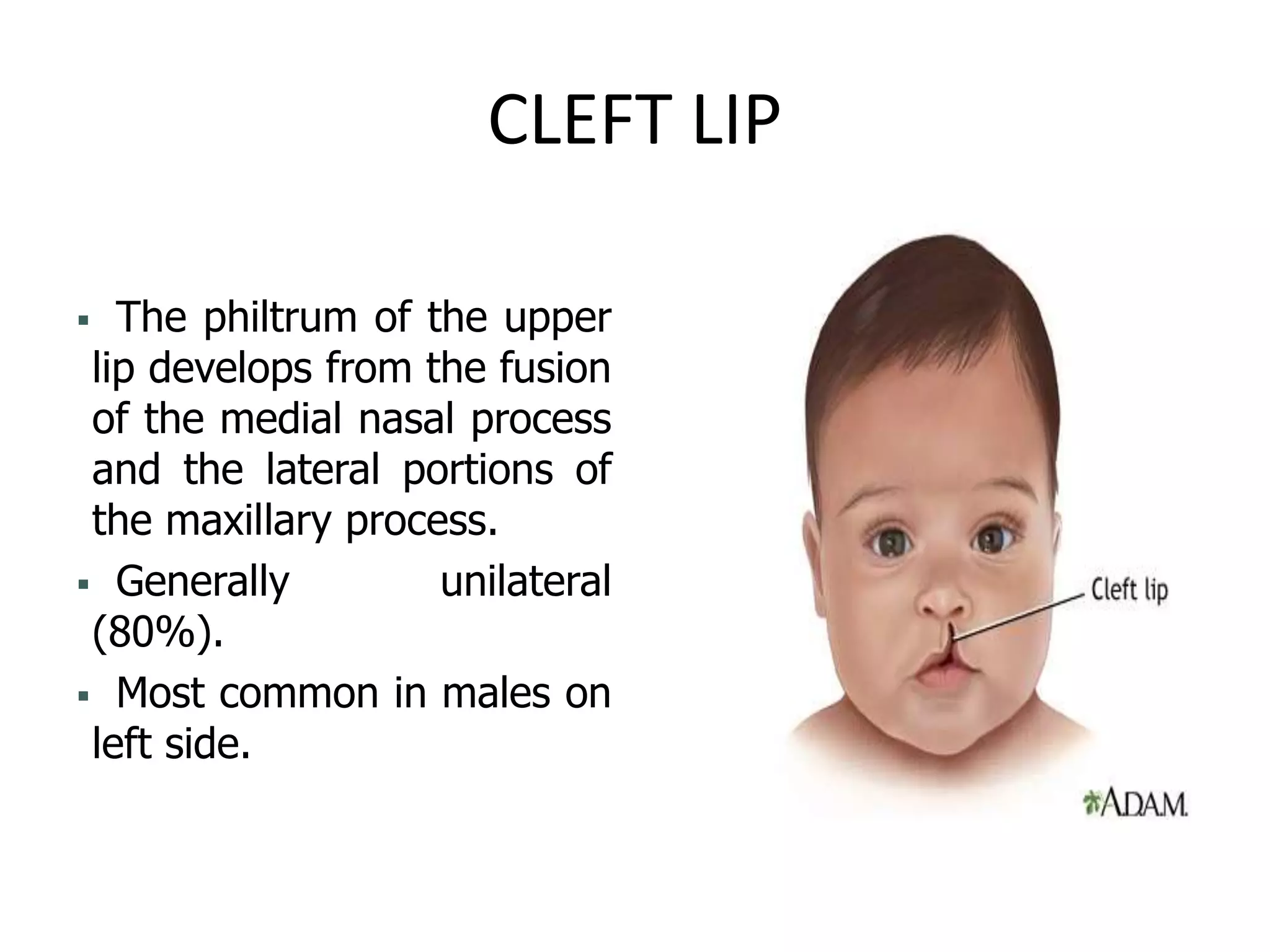 CLEFT LIP

▪ The philtrum of the upper lip develops from the fusion of the medial nasal process and the lateral portions of the maxillary process.

▪ Generally unilateral (80%).

▪ Most common in males on left side.

Cleft lip

A.D.A.M.